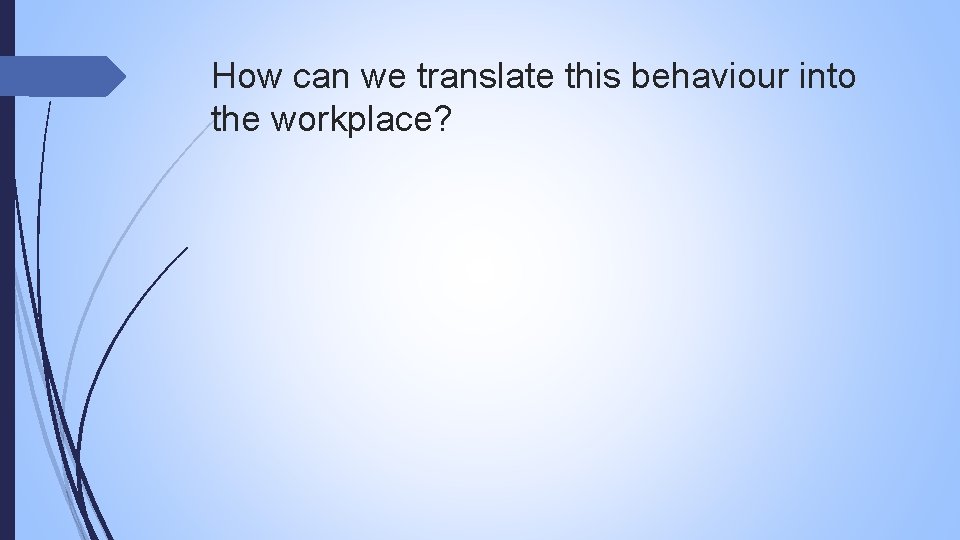 How can we translate this behaviour into the workplace?